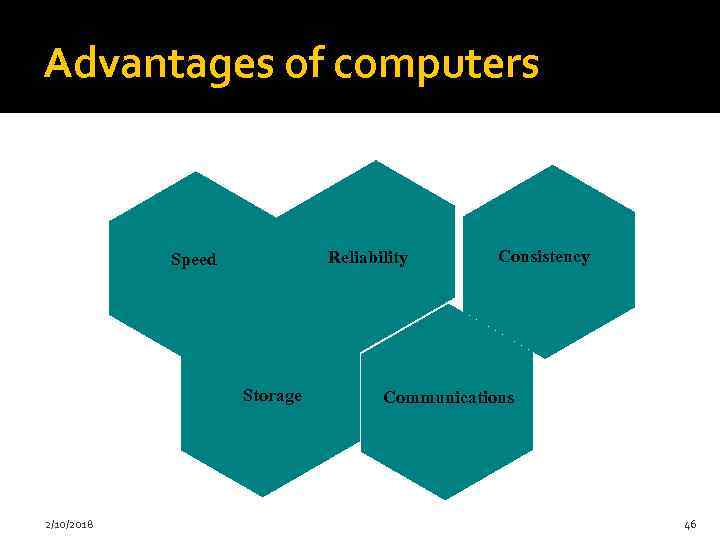 Advantages of computers

Speed

Reliability

Consistency

Storage

Communications

2/10/2018

46